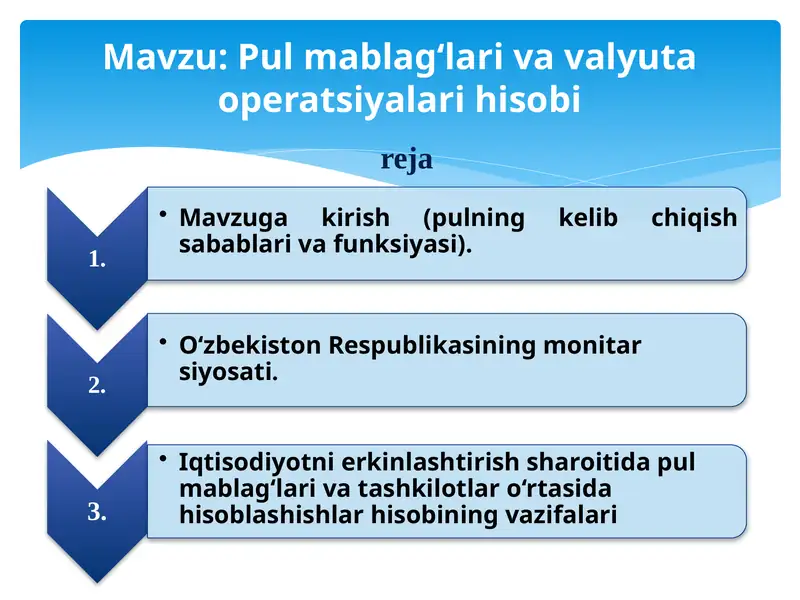 Mavzu: Pul mablag‘lari va valyuta operatsiyalari hisobi

reja

1.

• Mavzuga kirish (pulning kelib chiqish sabablari va funksiyasi).

2.

• O‘zbekiston Respublikasining monitar siyosati.

3.

• Iqtisodiyotni erkinlashtirish sharoitida pul mablag‘lari va tashkilotlar o‘rtasida hisoblashishlar hisobining vazifalari